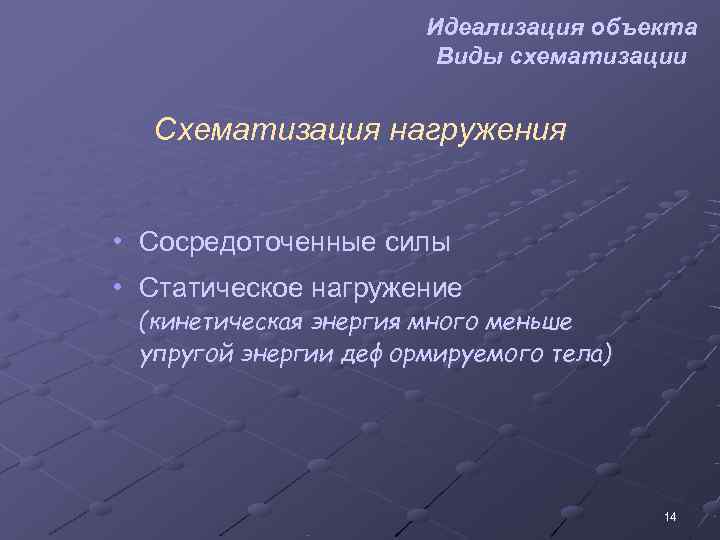 Идеализация объекта
Виды схематизации

Схематизация нагружения

• Сосредоточенные силы
• Статическое нагружение (кинетическая энергия много меньше упругой энергии деф ормируемого тела)

14